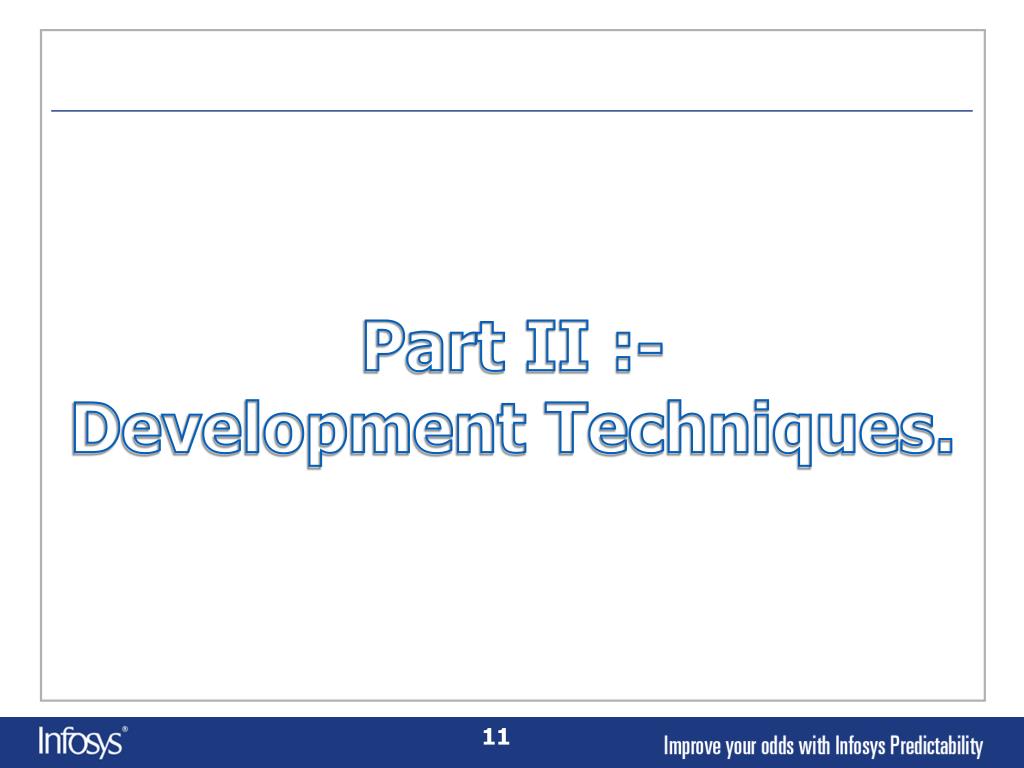 Part II :-
Development Techniques.

Infosys®
11
Improve your odds with Infosys Predictability